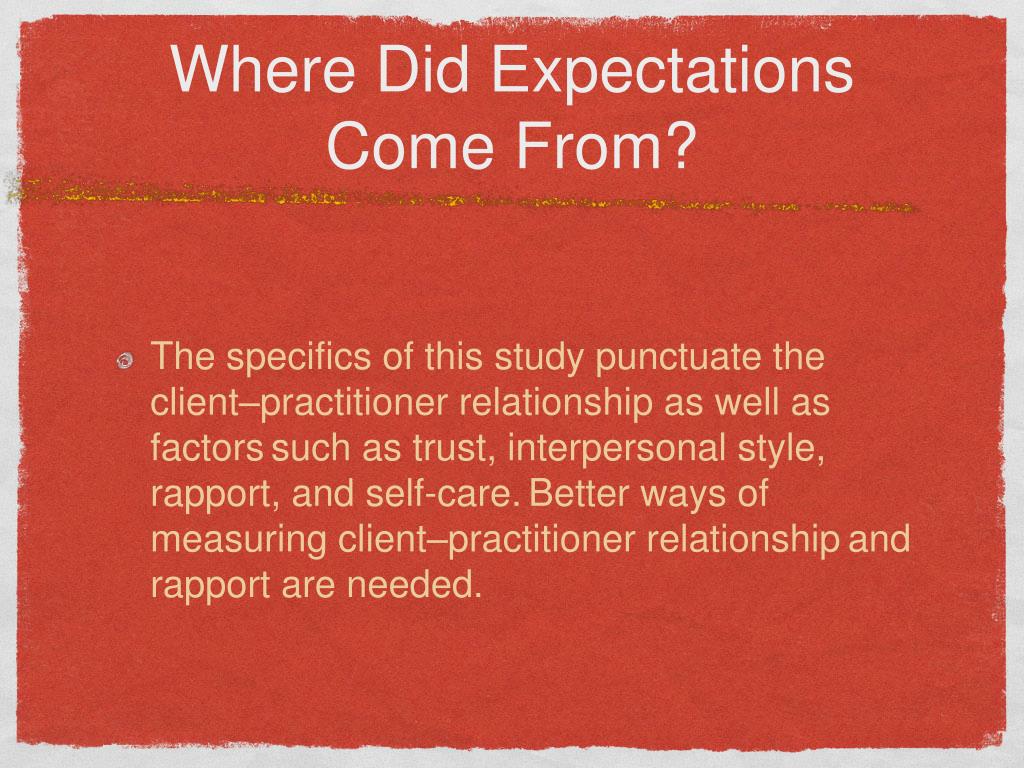 Where Did Expectations Come From?

The specifics of this study punctuate the client–practitioner relationship as well as factors such as trust, interpersonal style, rapport, and self-care. Better ways of measuring client–practitioner relationship and rapport are needed.